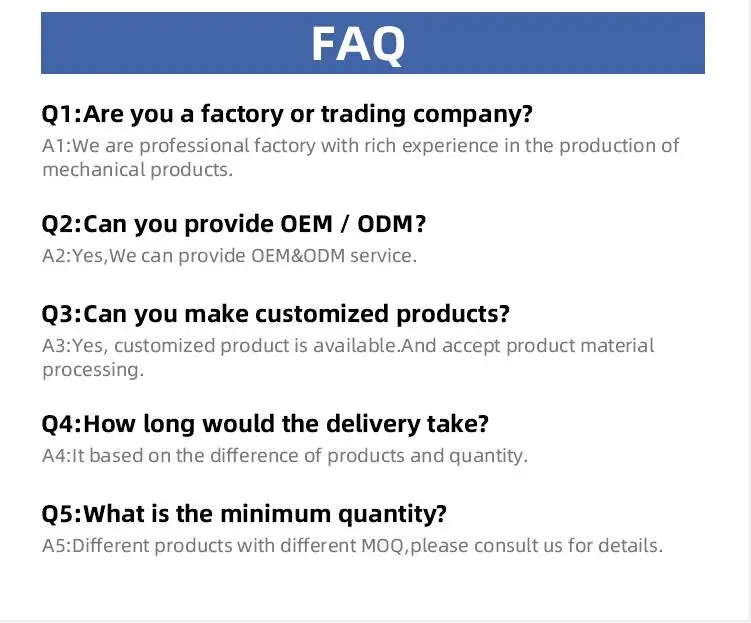 FAQ

Q1:Are you a factory or trading company?
A1:We are professional factory with rich experience in the production of mechanical products.

Q2:Can you provide OEM / ODM?
A2:Yes,We can provide OEM&ODM service.

Q3:Can you make customized products?
A3:Yes, customized product is available.And accept product material processing.

Q4:How long would the delivery take?
A4:It based on the difference of products and quantity.

Q5:What is the minimum quantity?
A5:Different products with different MOQ,please consult us for details.